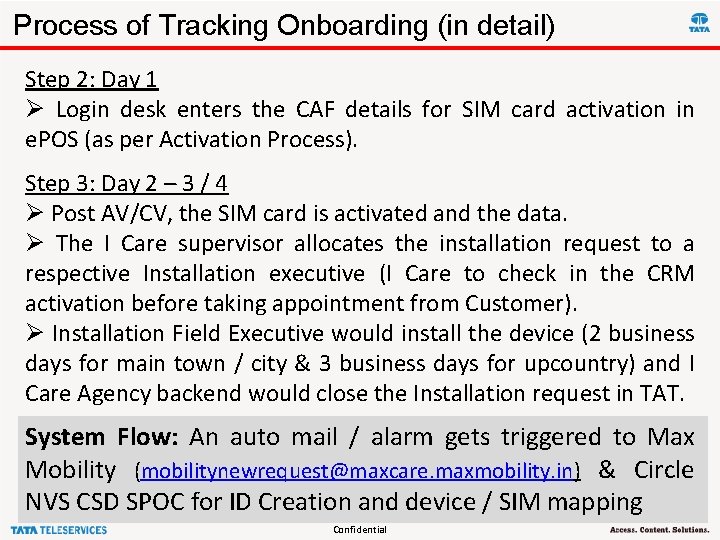 Process of Tracking Onboarding (in detail)

TATA

Step 2: Day 1

➢ Login desk enters the CAF details for SIM card activation in ePOS (as per Activation Process).

Step 3: Day 2 – 3 / 4

➢ Post AV/CV, the SIM card is activated and the data.

➢ The I Care supervisor allocates the installation request to a respective Installation executive (I Care to check in the CRM activation before taking appointment from Customer).

➢ Installation Field Executive would install the device (2 business days for main town / city & 3 business days for upcountry) and I Care Agency backend would close the Installation request in TAT.

System Flow: An auto mail / alarm gets triggered to Max Mobility (mobilitynewrequest@maxcare.maxmobility.in) & Circle NVS CSD SPOC for ID Creation and device / SIM mapping

TATA TELESERVICES

Confidential

Access. Content. Solutions.